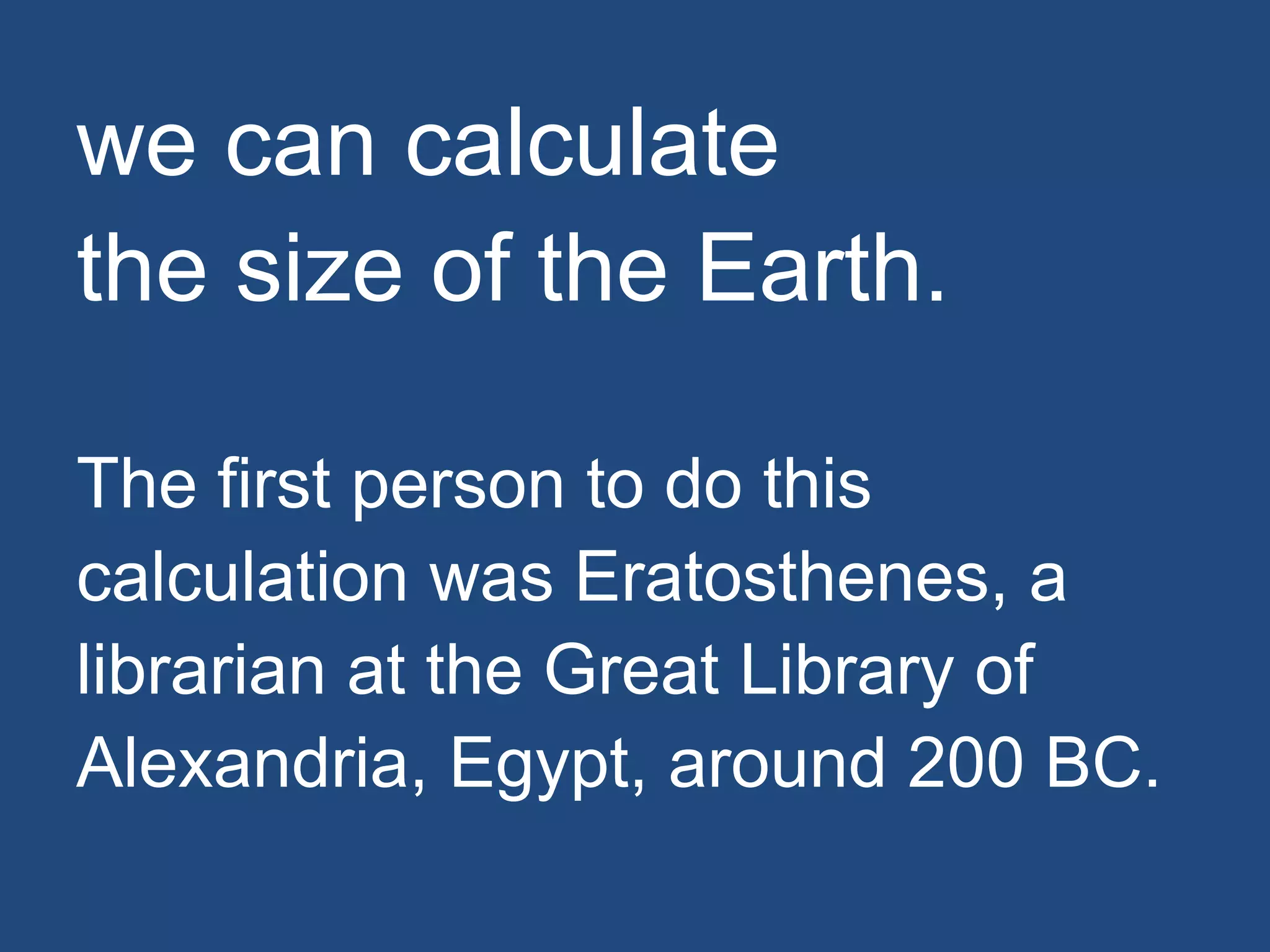 we can calculate the size of the Earth.

The first person to do this calculation was Eratosthenes, a librarian at the Great Library of Alexandria, Egypt, around 200 BC.